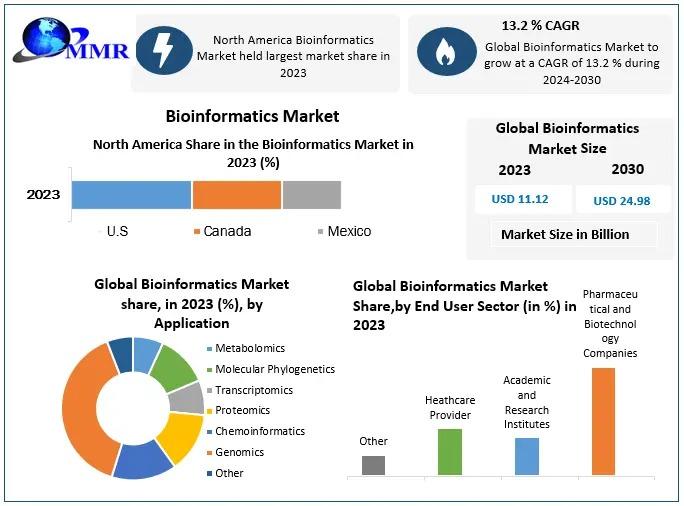 MMR

North America Bioinformatics Market held largest market share in 2023

13.2 % CAGR
Global Bioinformatics Market to grow at a CAGR of 13.2 % during 2024-2030

Bioinformatics Market

North America Share in the Bioinformatics Market in 2023 (%)

2023

U.S
Canada
Mexico

Global Bioinformatics Market Size
2023
2030
USD 11.12
USD 24.98
Market Size in Billion

Global Bioinformatics Market share, in 2023 (%), by Application

Metabolomics
Molecular Phylogenetics
Transcriptomics
Proteomics
Chemoinformatics
Genomics
Other

Global Bioinformatics Market Share,by End User Sector (in %) in 2023

Other
Heathcare Provider
Academic and Research Institutes
Pharmaceutical and Biotechnology Companies